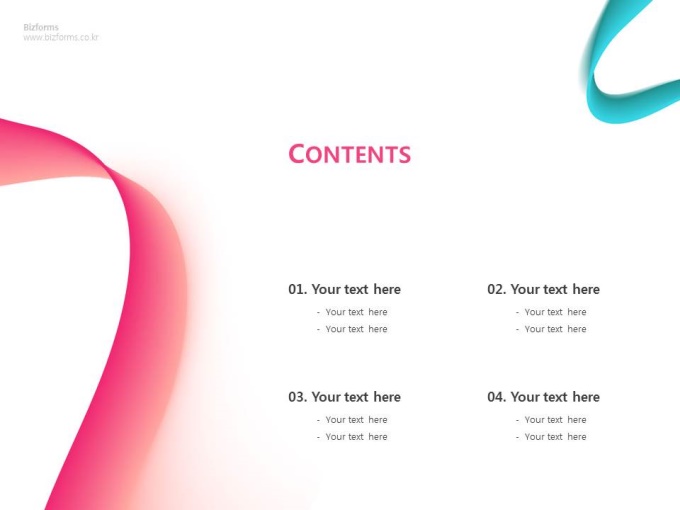 Bizforms
www.bizforms.co.kr

CONTENTS

01. Your text here
- Your text here
- Your text here

02. Your text here
- Your text here
- Your text here

03. Your text here
- Your text here
- Your text here

04. Your text here
- Your text here
- Your text here